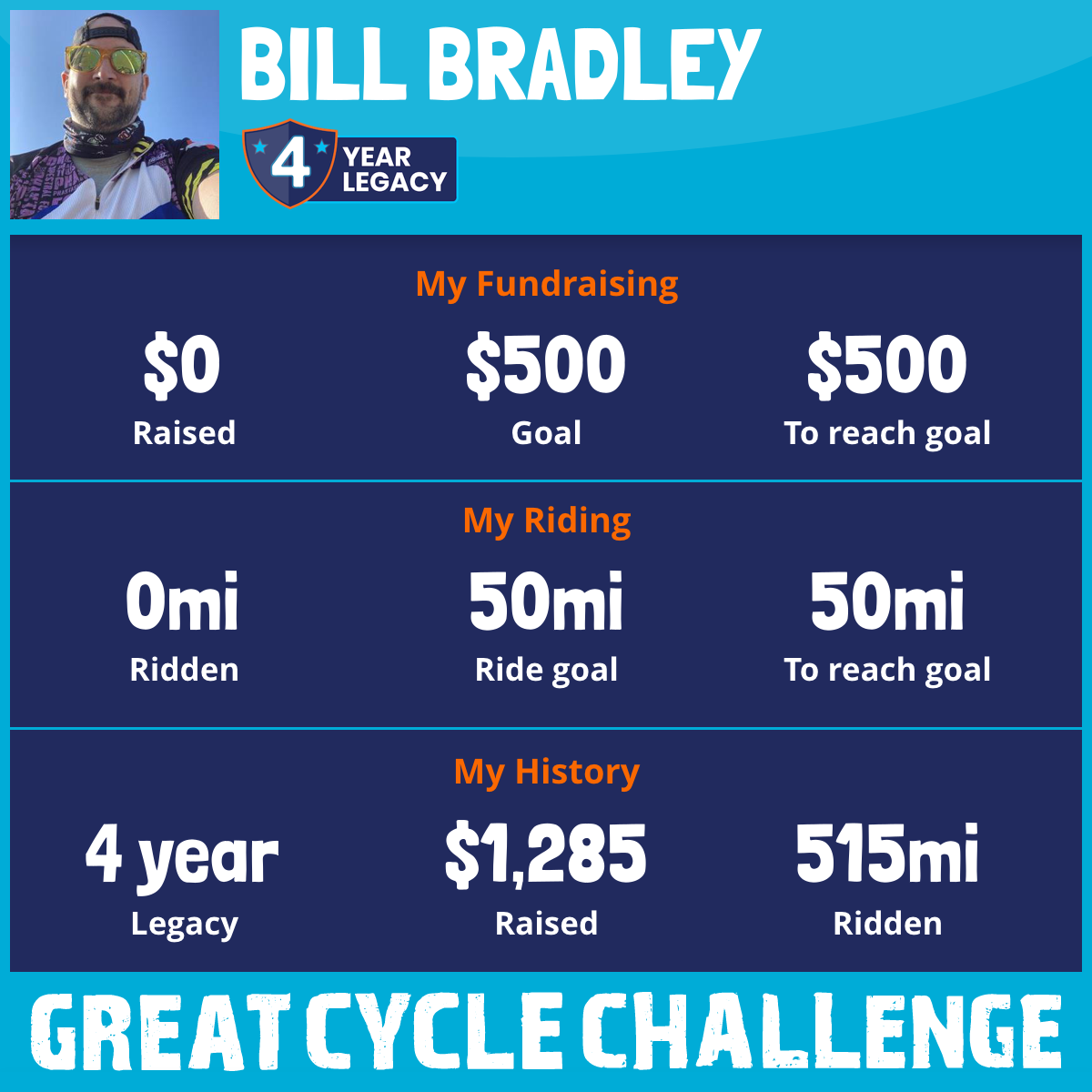 BILL BRADLEY

4 YEAR LEGACY

My Fundraising

$0
Raised

$500
Goal

$500
To reach goal

My Riding

0mi
Ridden

50mi
Ride goal

50mi
To reach goal

My History

4 year
Legacy

$1,285
Raised

515mi
Ridden

GREAT CYCLE CHALLENGE